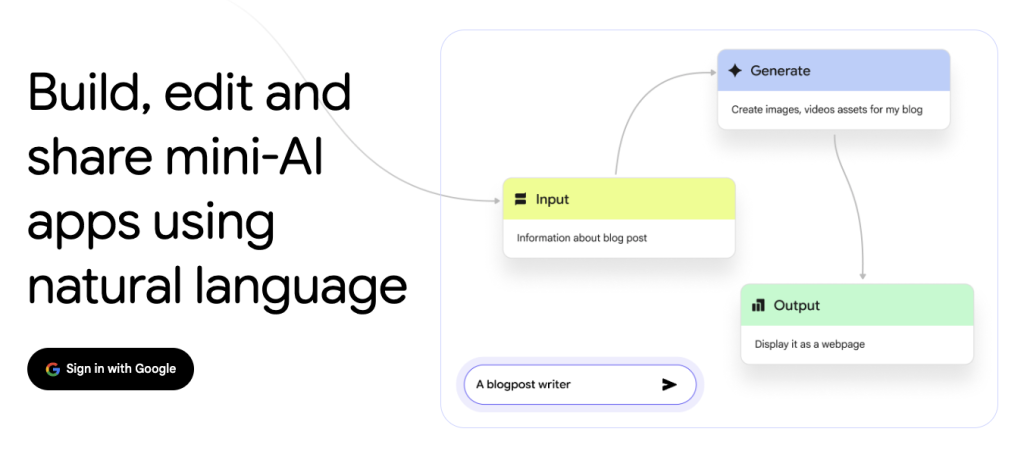 Build, edit and share mini-AI apps using natural language

Sign in with Google

Generate

Create images, videos assets for my blog

Input

Information about blog post

Output

Display it as a webpage

A blogpost writer